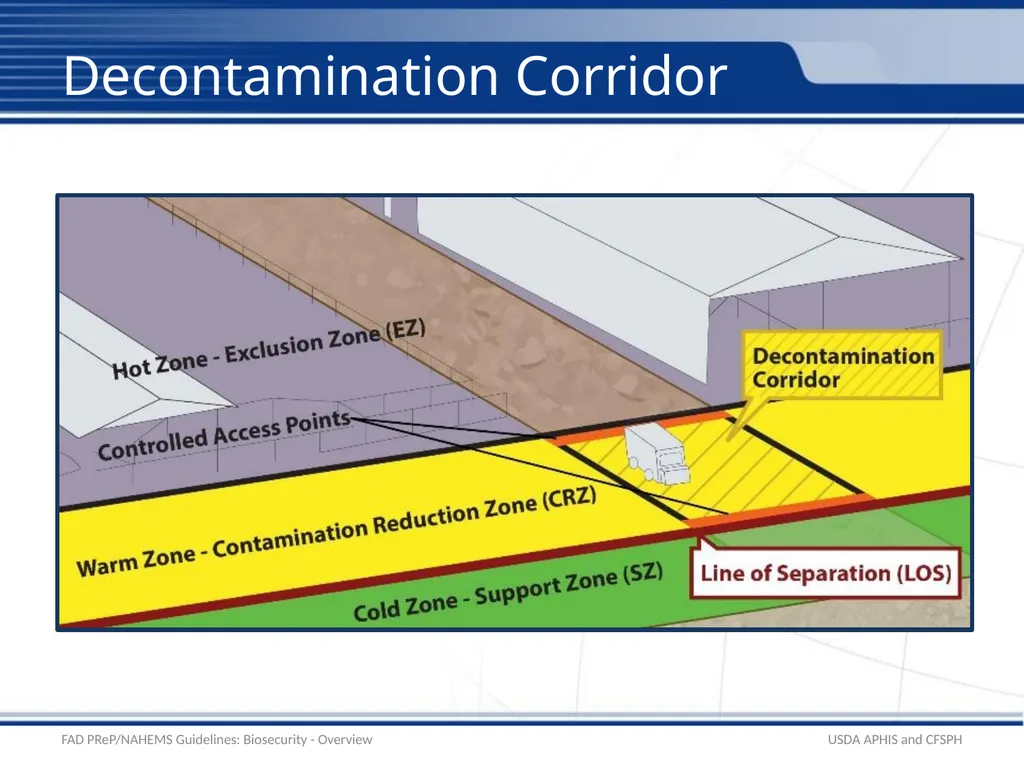 Decontamination Corridor

Hot Zone - Exclusion Zone (EZ)

Decontamination Corridor

Controlled Access Points

Warm Zone - Contamination Reduction Zone (CRZ)

Line of Separation (LOS)

Cold Zone - Support Zone (SZ)

FAD PReP/NAHEMS Guidelines: Biosecurity - Overview

USDA APHIS and CFSPH